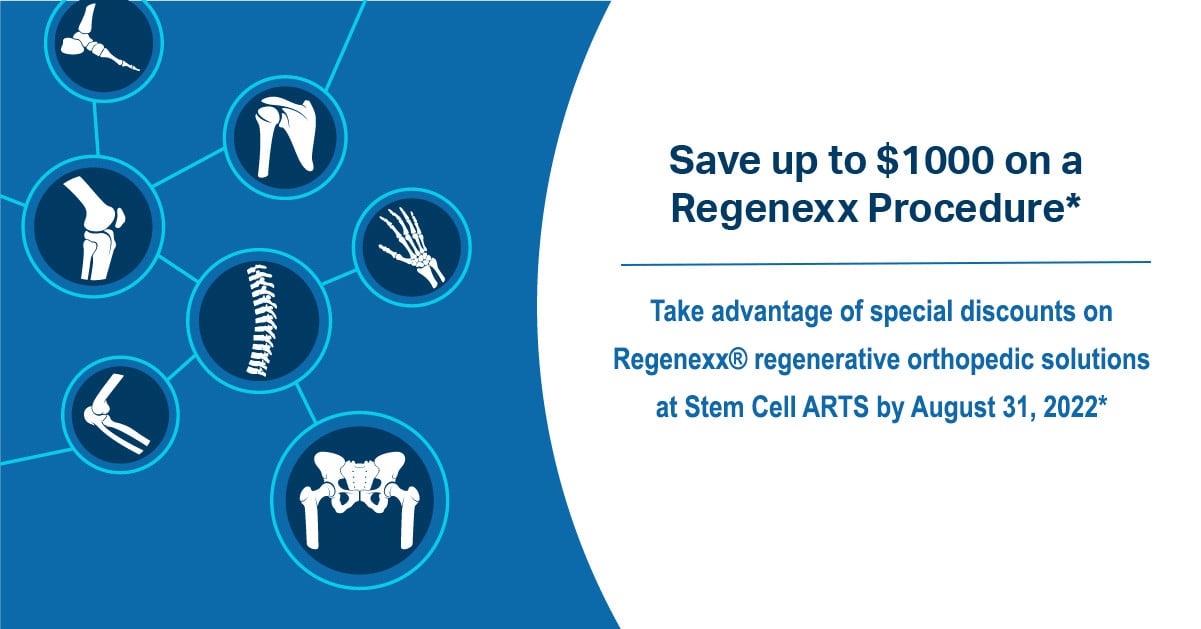 Save up to \$1000 on a Regenexx Procedure*

Take advantage of special discounts on Regenexx® regenerative orthopedic solutions at Stem Cell ARTS by August 31, 2022*